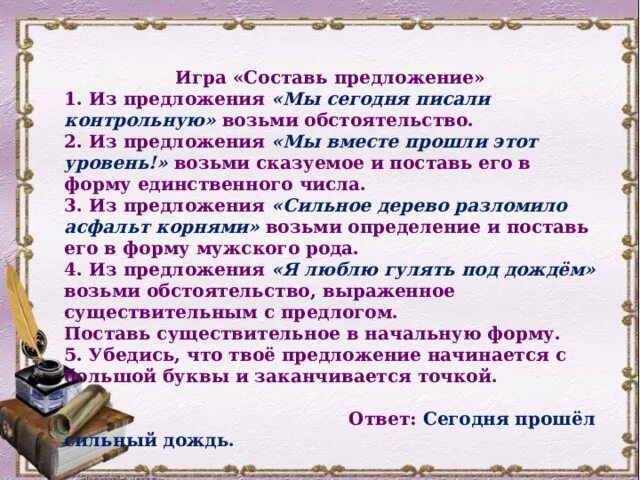 Игра «Составь предложение»
1. Из предложения «Мы сегодня писали контрольную» возьми обстоятельство.
2. Из предложения «Мы вместе прошли этот уровень!» возьми сказуемое и поставь его в форму единственного числа.
3. Из предложения «Сильное дерево разломило асфальт корнями» возьми определение и поставь его в форму мужского рода.
4. Из предложения «Я люблю гулять под дождём» возьми обстоятельство, выраженное существительным с предлогом.
Поставь существительное в начальную форму.
5. Убедись, что твоё предложение начинается с большой буквы и заканчивается точкой.

Ответ: Сегодня прошёл сильный дождь.